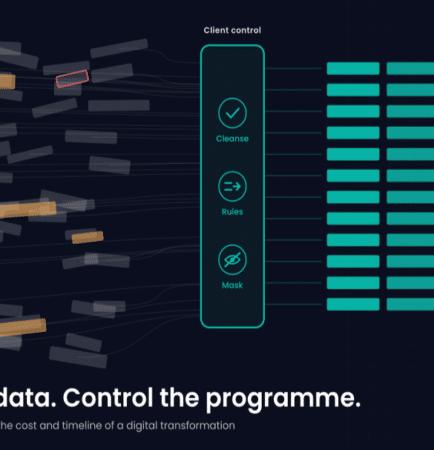 Client control

Cleanse

Rules

Mask

data. Control the programme.

he cost and timeline of a digital transformation